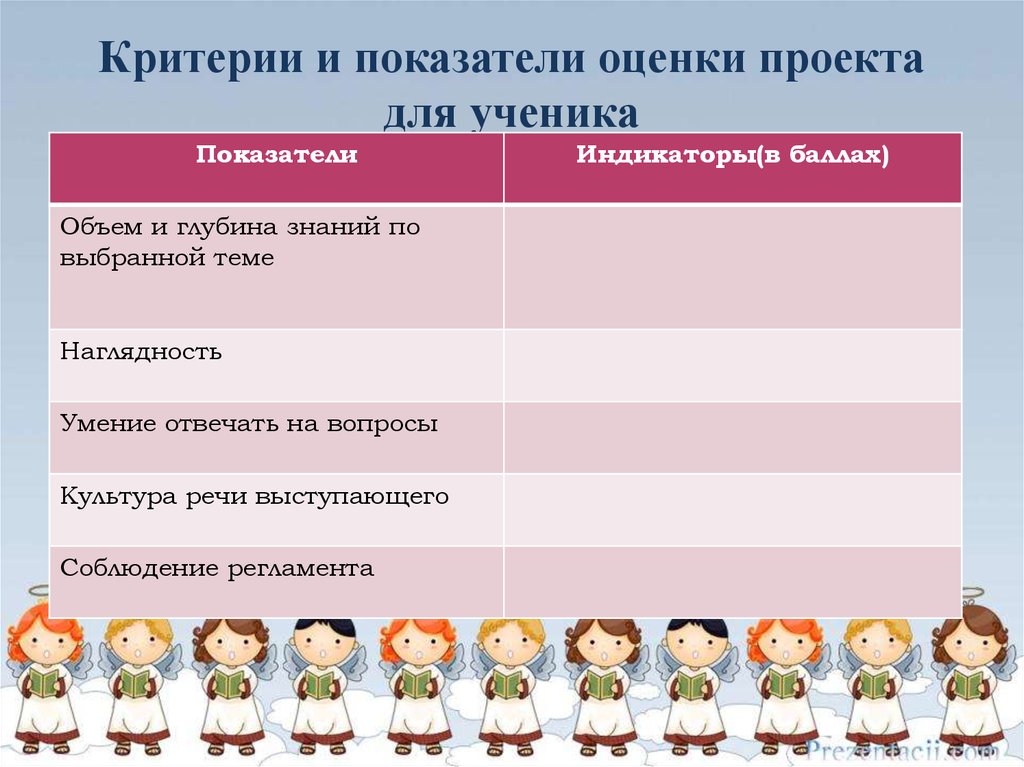 Критерии и показатели оценки проекта для ученика

| Показатели | Индикаторы(в баллах) |
|---|---|
| Объем и глубина знаний по выбранной теме | |
| Наглядность | |
| Умение отвечать на вопросы | |
| Культура речи выступающего | |
| Соблюдение регламента | |

Prezentacii.com